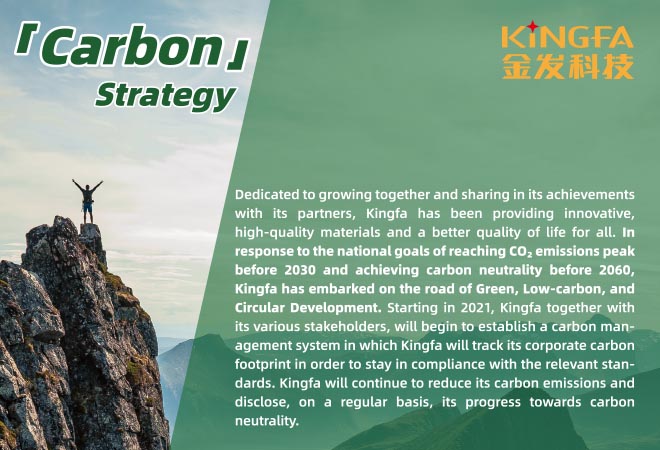 「Carbon」
Strategy

KINGFA
金发科技

Dedicated to growing together and sharing in its achievements with its partners, Kingfa has been providing innovative, high-quality materials and a better quality of life for all. In response to the national goals of reaching $CO_2$ emissions peak before 2030 and achieving carbon neutrality before 2060, Kingfa has embarked on the road of Green, Low-carbon, and Circular Development. Starting in 2021, Kingfa together with its various stakeholders, will begin to establish a carbon management system in which Kingfa will track its corporate carbon footprint in order to stay in compliance with the relevant standards. Kingfa will continue to reduce its carbon emissions and disclose, on a regular basis, its progress towards carbon neutrality.